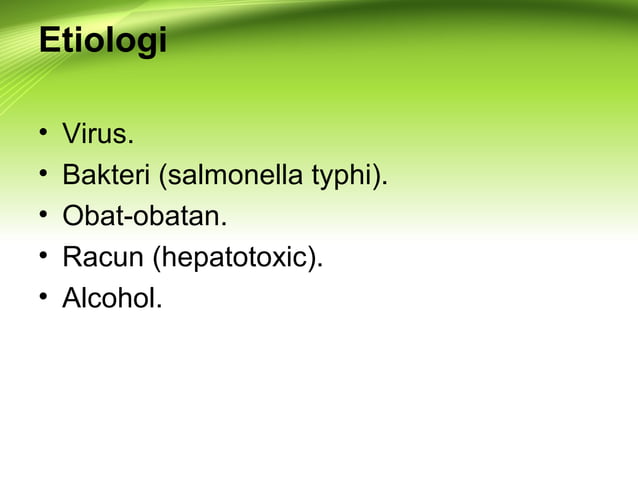 Etiologi

• Virus.
• Bakteri (salmonella typhi).
• Obat-obatan.
• Racun (hepatotoxic).
• Alcohol.